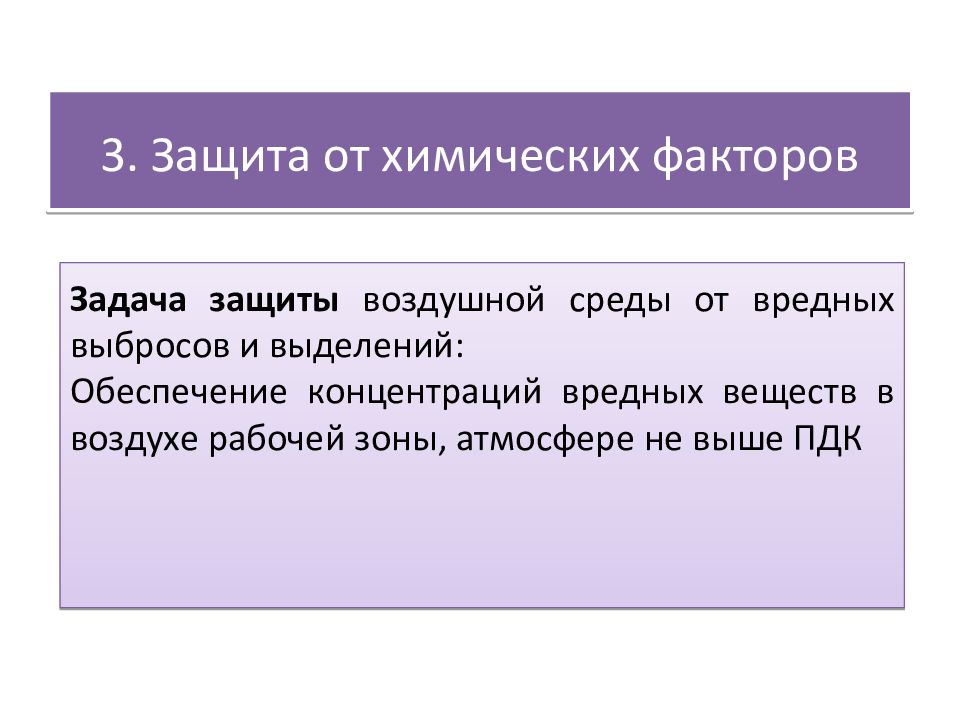 3. Защита от химических факторов

Задача защиты воздушной среды от вредных выбросов и выделений:

Обеспечение концентраций вредных веществ в воздухе рабочей зоны, атмосфере не выше ПДК